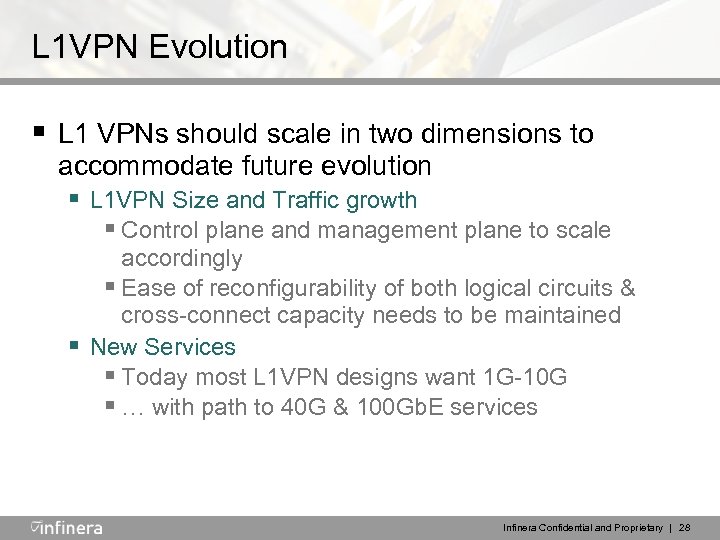 L1VPN Evolution

▪ L1 VPNs should scale in two dimensions to accommodate future evolution

▪ L1VPN Size and Traffic growth

▪ Control plane and management plane to scale accordingly

▪ Ease of reconfigurability of both logical circuits & cross-connect capacity needs to be maintained

▪ New Services

▪ Today most L1VPN designs want 1G-10G

▪ … with path to 40G & 100GbE services

infinera

Infinera Confidential and Proprietary | 28